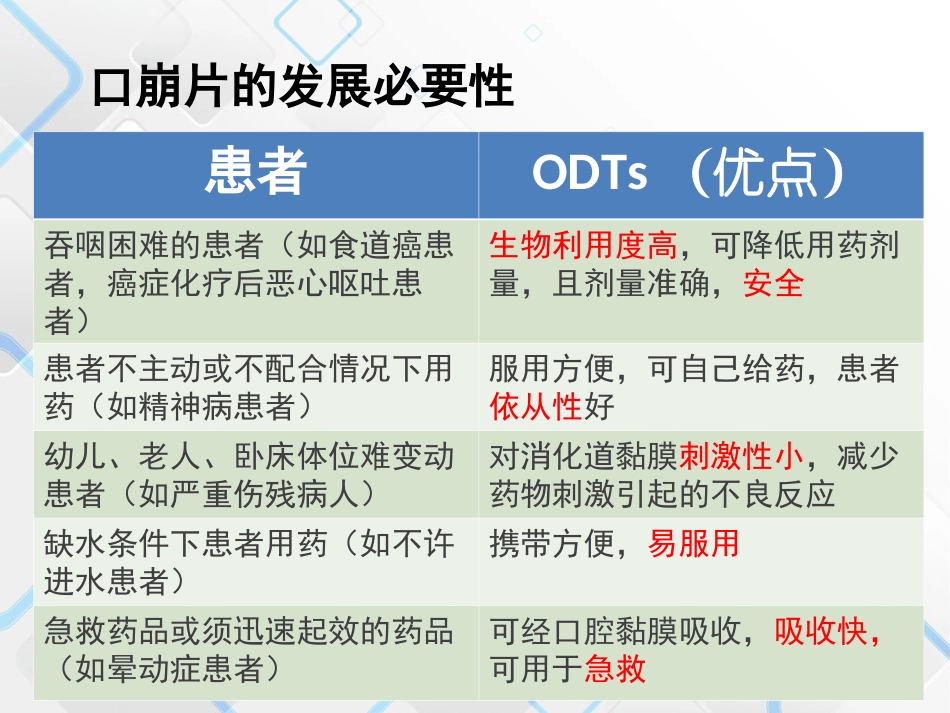 口崩片的发展必要性

| 患者 | ODTs （优点） |
|---|---|
| 吞咽困难的患者（如食道癌患者，癌症化疗后恶心呕吐患者） | 生物利用度高，可降低用药剂量，且剂量准确，安全 |
| 患者不主动或不配合情况下用药（如精神病患者） | 服用方便，可自己给药，患者依从性好 |
| 幼儿、老人、卧床体位难变动患者（如严重伤残病人） | 对消化道黏膜刺激性小，减少药物刺激引起的不良反应 |
| 缺水条件下患者用药（如不许进水患者） | 携带方便，易服用 |
| 急救药品或须迅速起效的药品（如晕动症患者） | 可经口腔黏膜吸收，吸收快，可用于急救 |